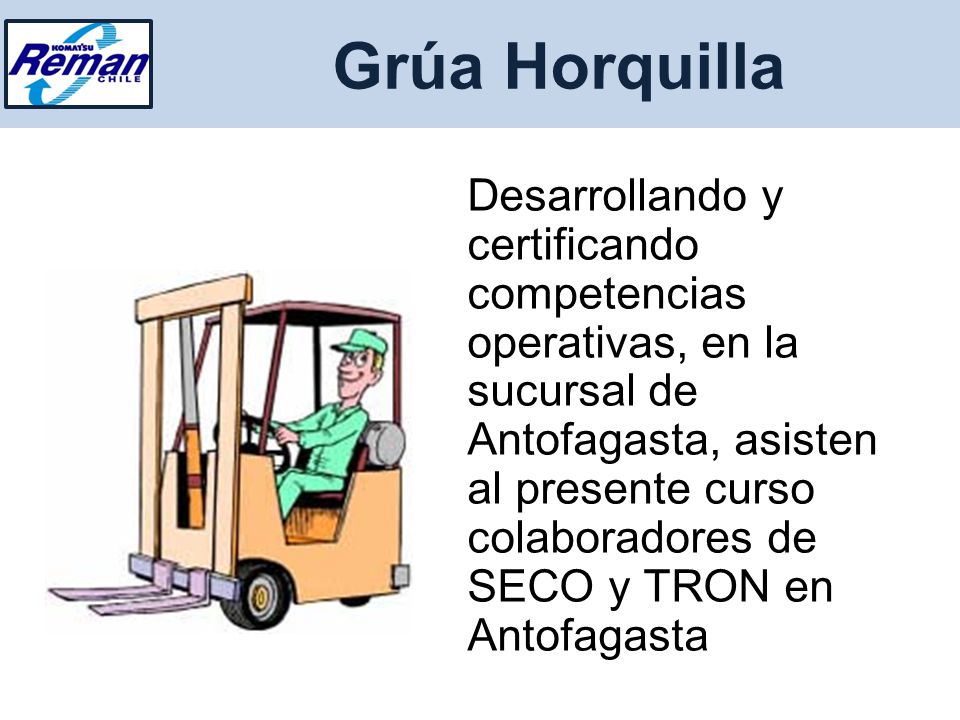 KOMATSU
Reman
CHILE

Grúa Horquilla

Desarrollando y certificando competencias operativas, en la sucursal de Antofagasta, asisten al presente curso colaboradores de SECO y TRON en Antofagasta